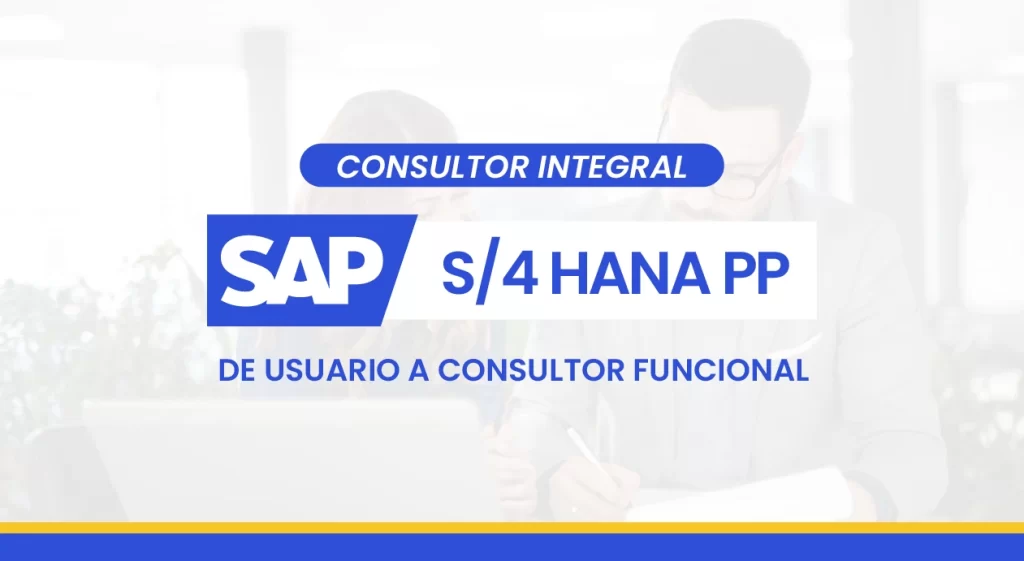 CONSULTOR INTEGRAL

SAP S/4 HANA PP

DE USUARIO A CONSULTOR FUNCIONAL